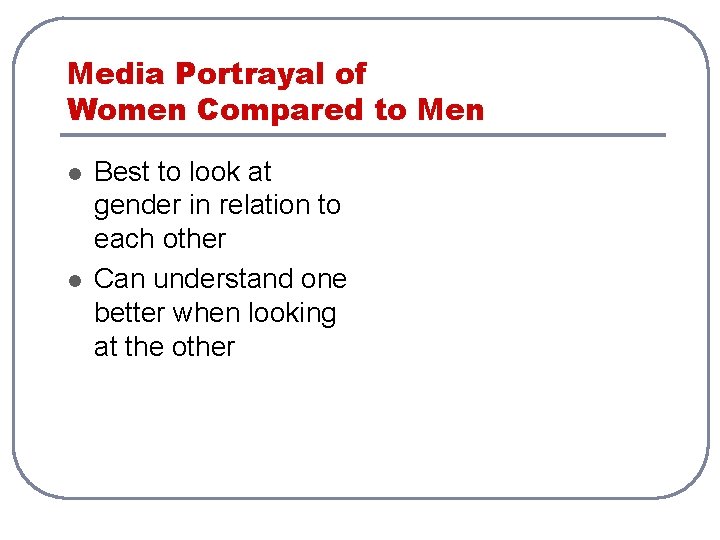 Media Portrayal of Women Compared to Men

- Best to look at gender in relation to each other
- Can understand one better when looking at the other